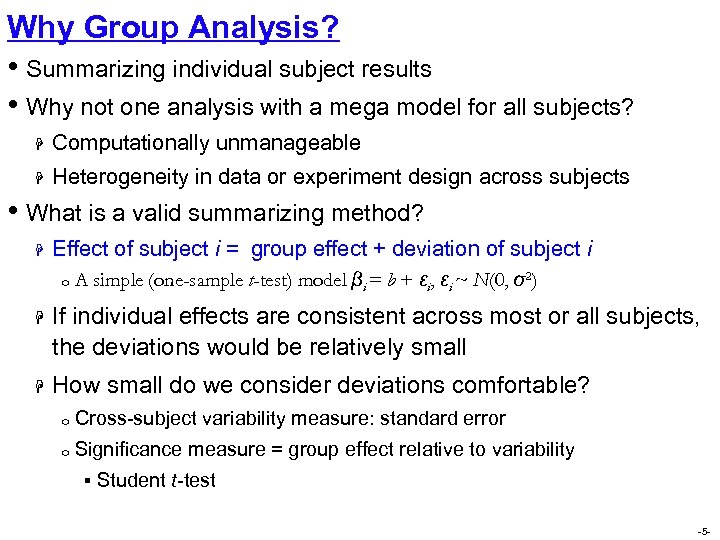 Why Group Analysis?

• Summarizing individual subject results

• Why not one analysis with a mega model for all subjects?

Computationally unmanageable

Heterogeneity in data or experiment design across subjects

• What is a valid summarizing method?

Effect of subject $i$ = group effect + deviation of subject $i$

o A simple (one-sample $t$-test) model $\beta_i = b + \varepsilon_i$, $\varepsilon_i \sim N(0, \sigma^2)$

If individual effects are consistent across most or all subjects, the deviations would be relatively small

How small do we consider deviations comfortable?

o Cross-subject variability measure: standard error

o Significance measure = group effect relative to variability

▪ Student $t$-test

-5-